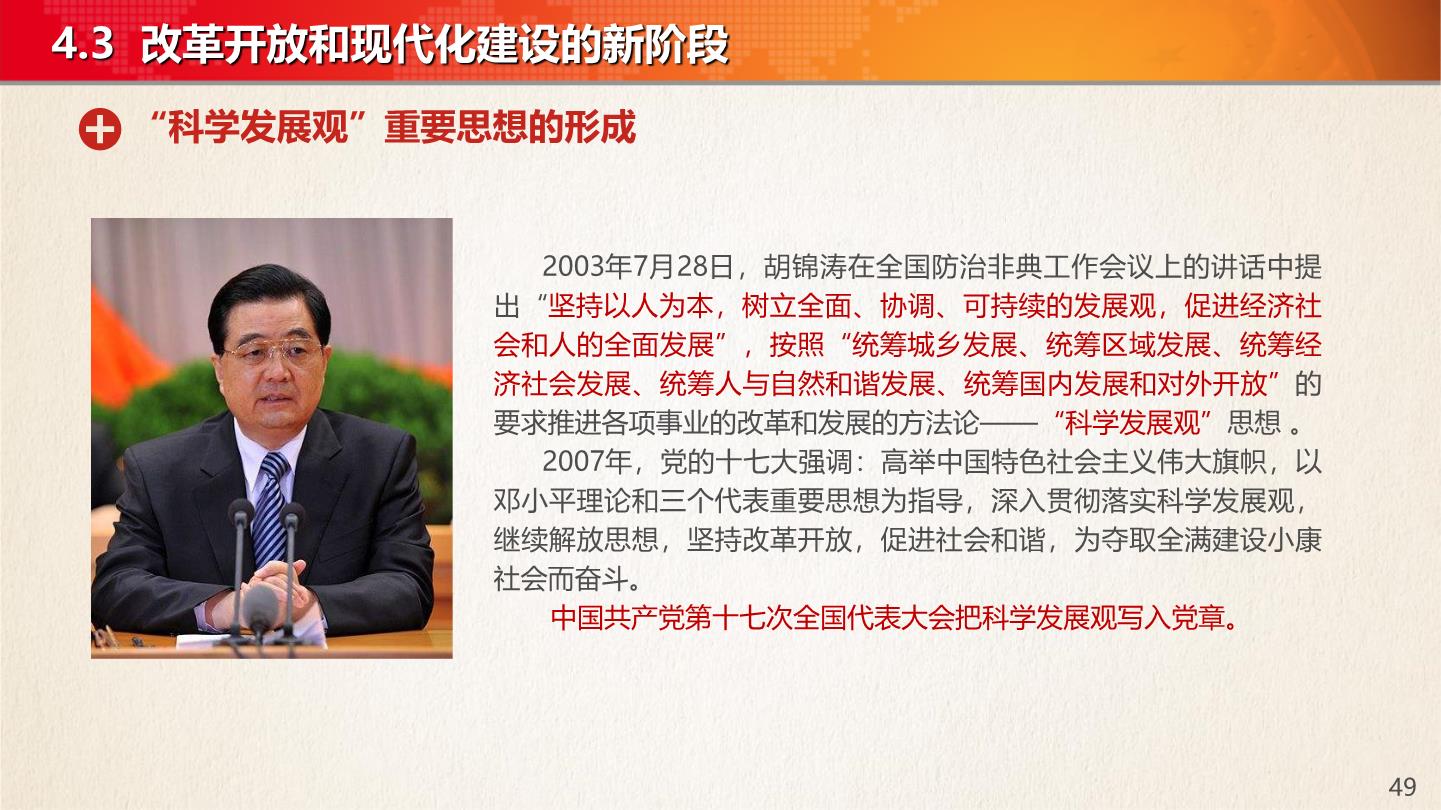 4.3 改革开放和现代化建设的新阶段

“科学发展观”重要思想的形成

2003年7月28日，胡锦涛在全国防治非典工作会议上的讲话中提出“坚持以人为本，树立全面、协调、可持续的发展观，促进经济社会和人的全面发展”，按照“统筹城乡发展、统筹区域发展、统筹经济社会发展、统筹人与自然和谐发展、统筹国内发展和对外开放”的要求推进各项事业的改革和发展的方法论——“科学发展观”思想 。

2007年，党的十七大强调：高举中国特色社会主义伟大旗帜，以邓小平理论和三个代表重要思想为指导，深入贯彻落实科学发展观，继续解放思想，坚持改革开放，促进社会和谐，为夺取全满建设小康社会而奋斗。

中国共产党第十七次全国代表大会把科学发展观写入党章。

49